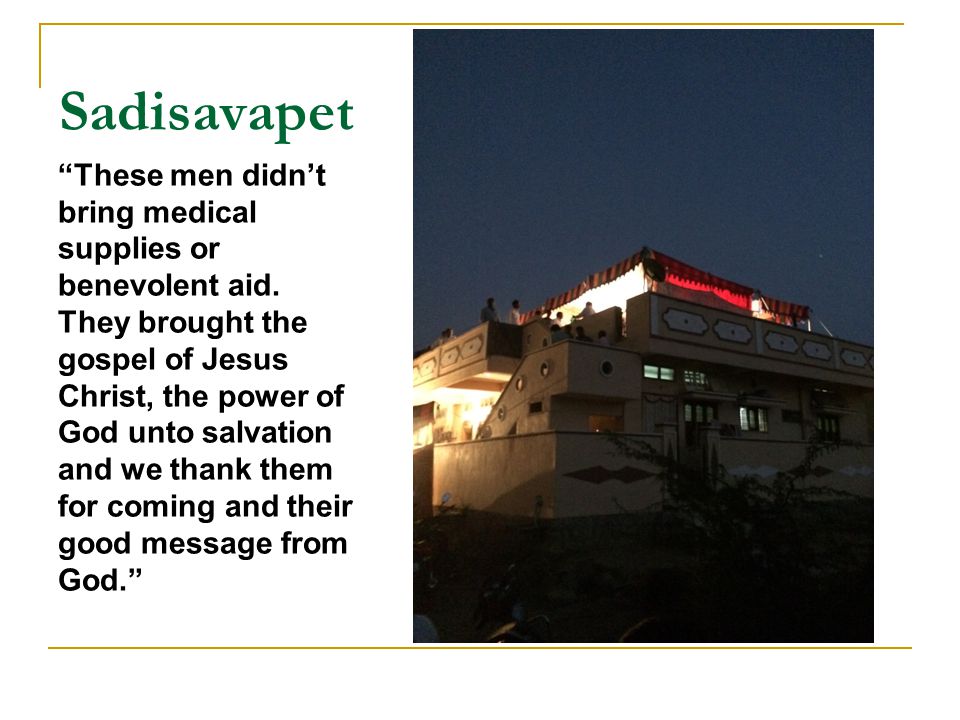 Sadisavapet

“These men didn’t bring medical supplies or benevolent aid. They brought the gospel of Jesus Christ, the power of God unto salvation and we thank them for coming and their good message from God.”